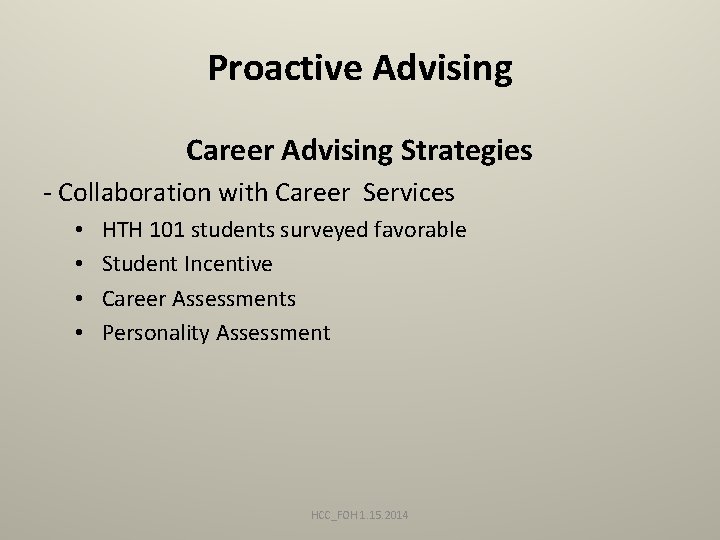 Proactive Advising

Career Advising Strategies

- Collaboration with Career  Services

• HTH 101 students surveyed favorable
• Student Incentive
• Career Assessments
• Personality Assessment

HCC_FOH 1.15.2014